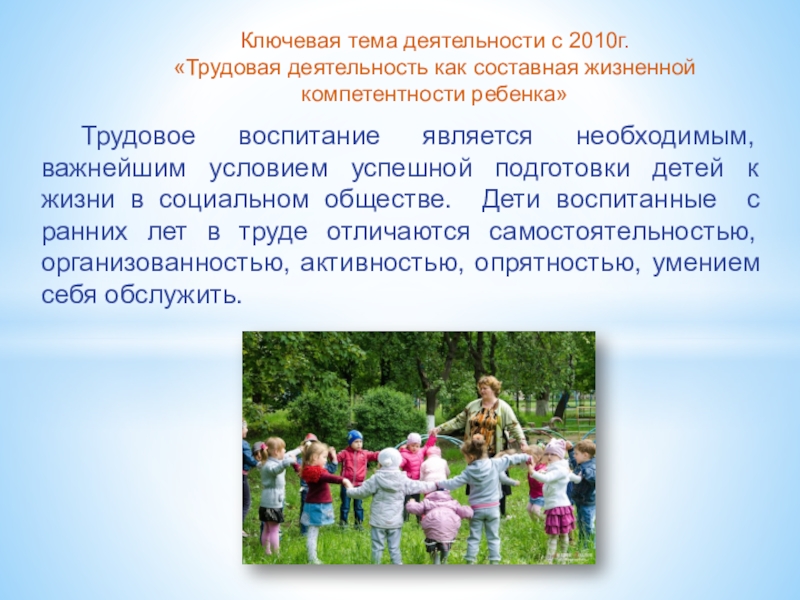 Ключевая тема деятельности с 2010г.
«Трудовая деятельность как составная жизненной компетентности ребенка»

Трудовое воспитание является необходимым, важнейшим условием успешной подготовки детей к жизни в социальном обществе. Дети воспитанные с ранних лет в труде отличаются самостоятельностью, организованностью, активностью, опрятностью, умением себя обслужить.